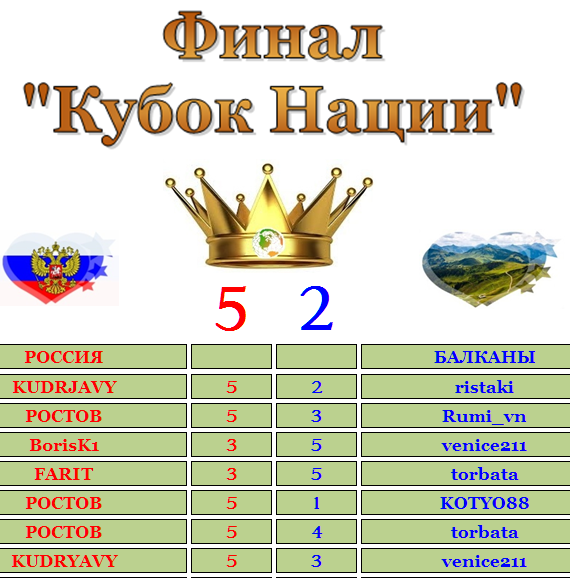 Финал
"Кубок Нации"

5 2

| РОССИЯ | | | БАЛКАНЫ |
|---|---|---|---|
| KUDRJAVY | 5 | 2 | ristaki |
| РОСТОВ | 5 | 3 | Rumi_vn |
| BorisK1 | 3 | 5 | venice211 |
| FARIT | 3 | 5 | torbata |
| РОСТОВ | 5 | 1 | KOTYO88 |
| РОСТОВ | 5 | 4 | torbata |
| KUDRYAVY | 5 | 3 | venice211 |